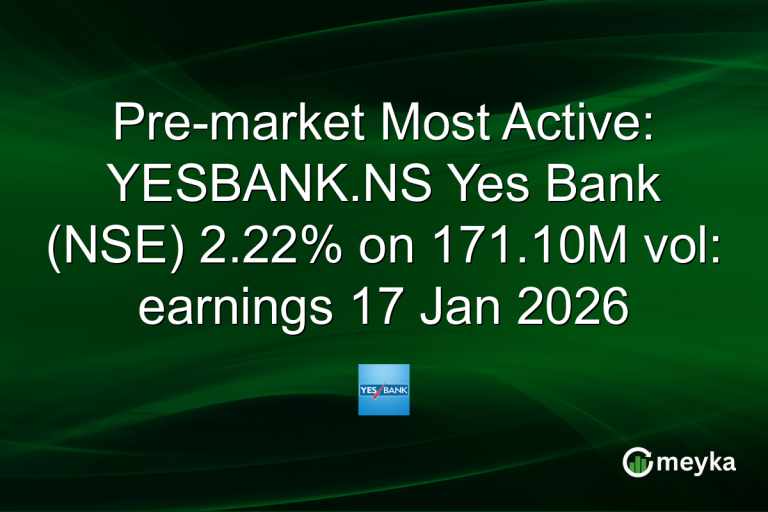 Pre-market Most Active: YESBANK.NS Yes Bank (NSE) 2.22% on 171.10M vol: earnings 17 Jan 2026

YES BANK

meyka